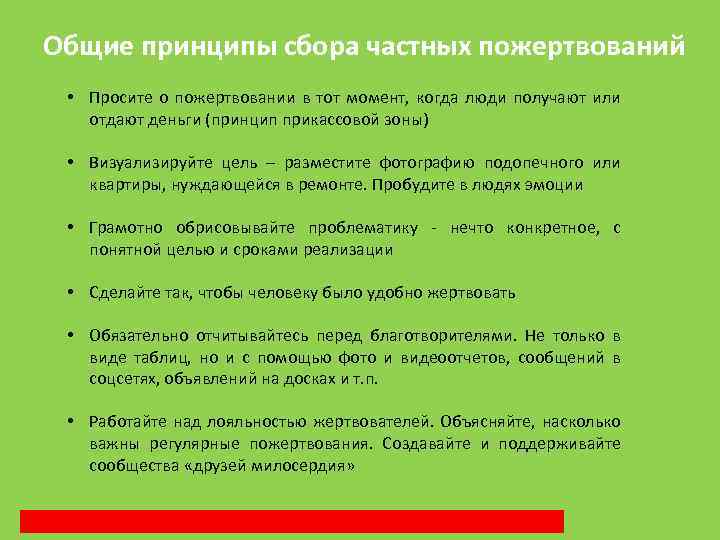 Общие принципы сбора частных пожертвований

• Просите о пожертвовании в тот момент, когда люди получают или отдают деньги (принцип прикассовой зоны)

• Визуализируйте цель – разместите фотографию подопечного или квартиры, нуждающейся в ремонте. Пробудите в людях эмоции

• Грамотно обрисовывайте проблематику - нечто конкретное, с понятной целью и сроками реализации

• Сделайте так, чтобы человеку было удобно жертвовать

• Обязательно отчитывайтесь перед благотворителями. Не только в виде таблиц, но и с помощью фото и видеоотчетов, сообщений в соцсетях, объявлений на досках и т.п.

• Работайте над лояльностью жертвователей. Объясняйте, насколько важны регулярные пожертвования. Создавайте и поддерживайте сообщества «друзей милосердия»